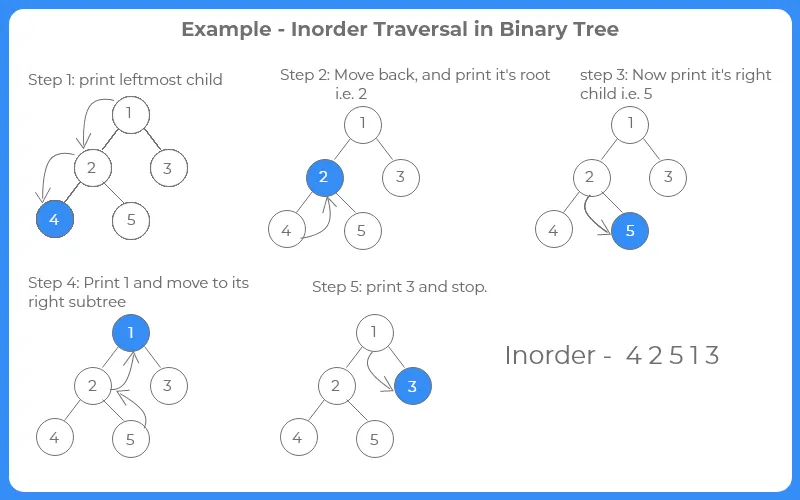 Example - Inorder Traversal in Binary Tree

Step 1: print leftmost child

1
2
3
4
5

Step 2: Move back, and print it's root i.e. 2

1
2
3
4
5

step 3: Now print it's right child i.e. 5

1
2
3
4
5

Step 4: Print 1 and move to its right subtree

1
2
3
4
5

Step 5: print 3 and stop.

1
2
3
4
5

Inorder - 4 2 5 1 3